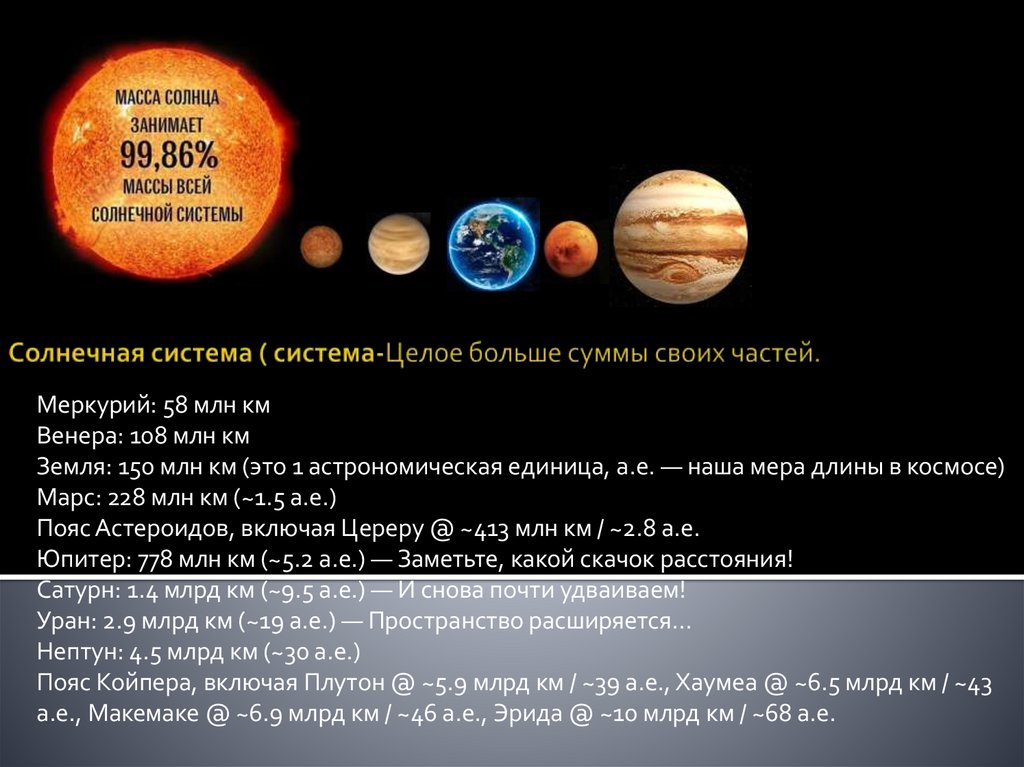 МАССА СОЛНЦА ЗАНИМАЕТ 99,86% МАССЫ ВСЕЙ СОЛНЕЧНОЙ СИСТЕМЫ

Солнечная система ( система-Целое больше суммы своих частей.

Меркурий: 58 млн км
Венера: 108 млн км
Земля: 150 млн км (это 1 астрономическая единица, а.е. — наша мера длины в космосе)
Марс: 228 млн км (~1.5 а.е.)
Пояс Астероидов, включая Цереру @ ~413 млн км / ~2.8 а.е.
Юпитер: 778 млн км (~5.2 а.е.) — Заметьте, какой скачок расстояния!
Сатурн: 1.4 млрд км (~9.5 а.е.) — И снова почти удваиваем!
Уран: 2.9 млрд км (~19 а.е.) — Пространство расширяется…
Нептун: 4.5 млрд км (~30 а.е.)
Пояс Койпера, включая Плутон @ ~5.9 млрд км / ~39 а.е., Хаумеа @ ~6.5 млрд км / ~43 а.е., Макемаке @ ~6.9 млрд км / ~46 а.е., Эрида @ ~10 млрд км / ~68 а.е.